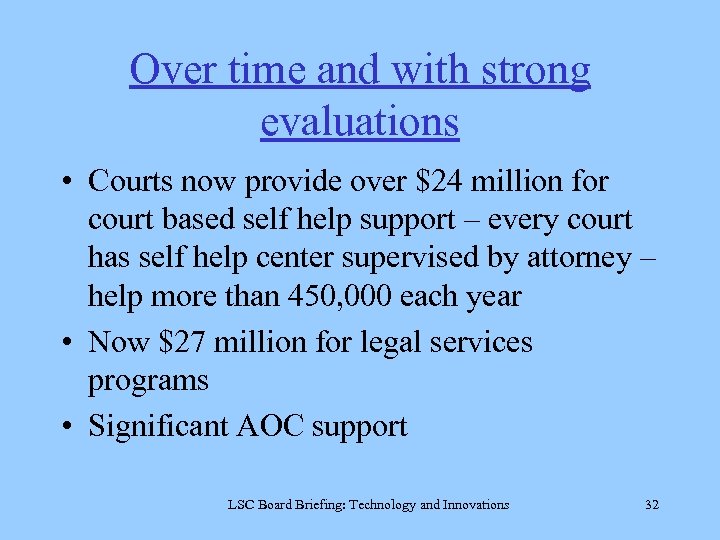 Over time and with strong evaluations

• Courts now provide over \$24 million for court based self help support – every court has self help center supervised by attorney – help more than 450,000 each year

• Now \$27 million for legal services programs

• Significant AOC support

LSC Board Briefing: Technology and Innovations

32